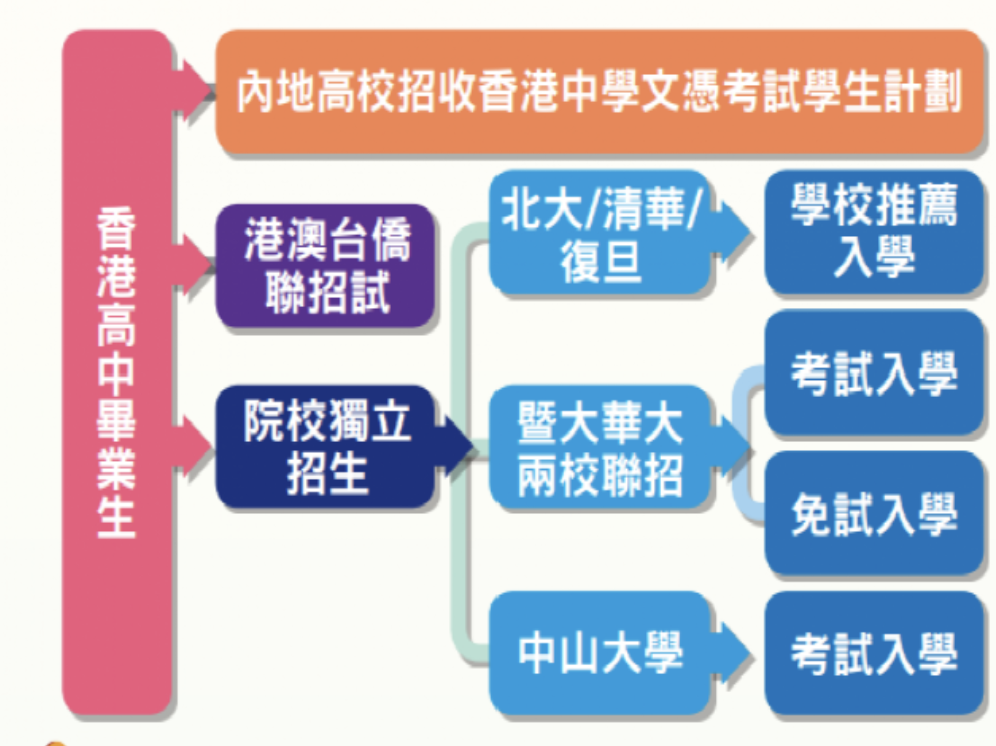 香港高中畢業生

內地高校招收香港中學文憑考試學生計劃

港澳台僑聯招試

院校獨立招生

北大/清華/復旦

學校推薦入學

暨大華大兩校聯招

考試入學

免試入學

中山大學

考試入學